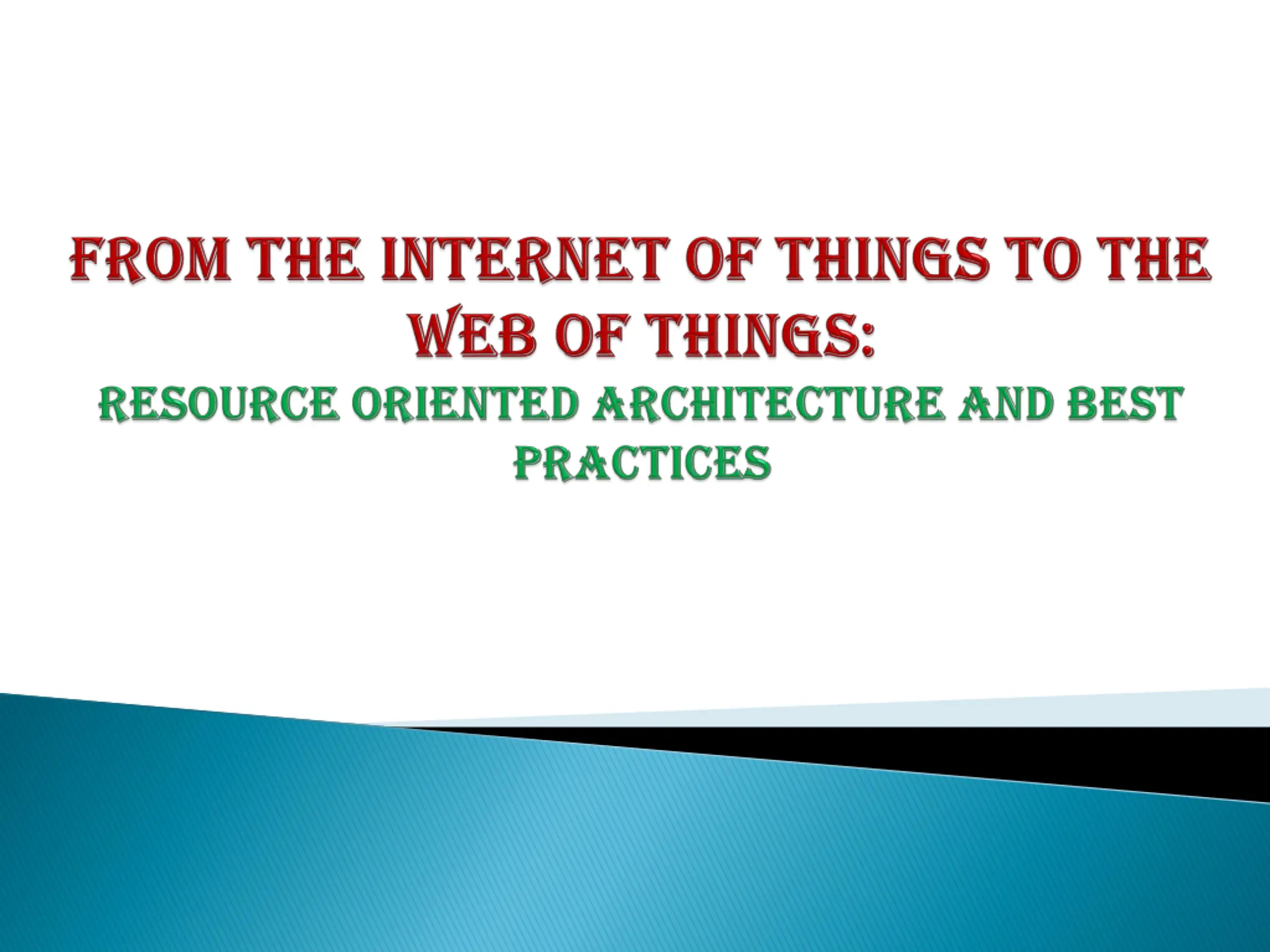 FROM THE INTERNET OF THINGS TO THE WEB OF THINGS:
RESOURCE ORIENTED ARCHITECTURE AND BEST PRACTICES